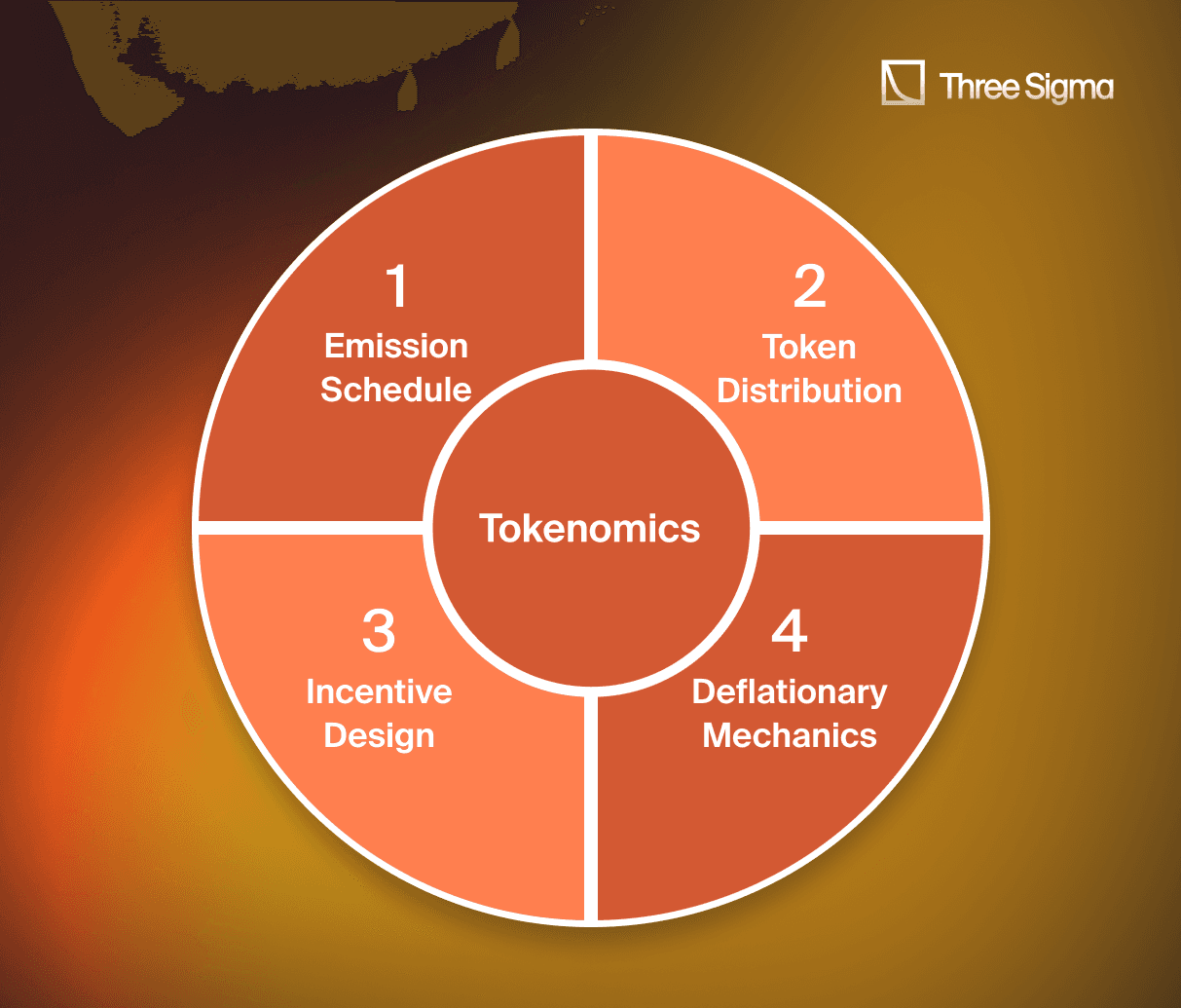 Three Sigma

1
Emission Schedule

2
Token Distribution

Tokenomics

3
Incentive Design

4
Deflationary Mechanics